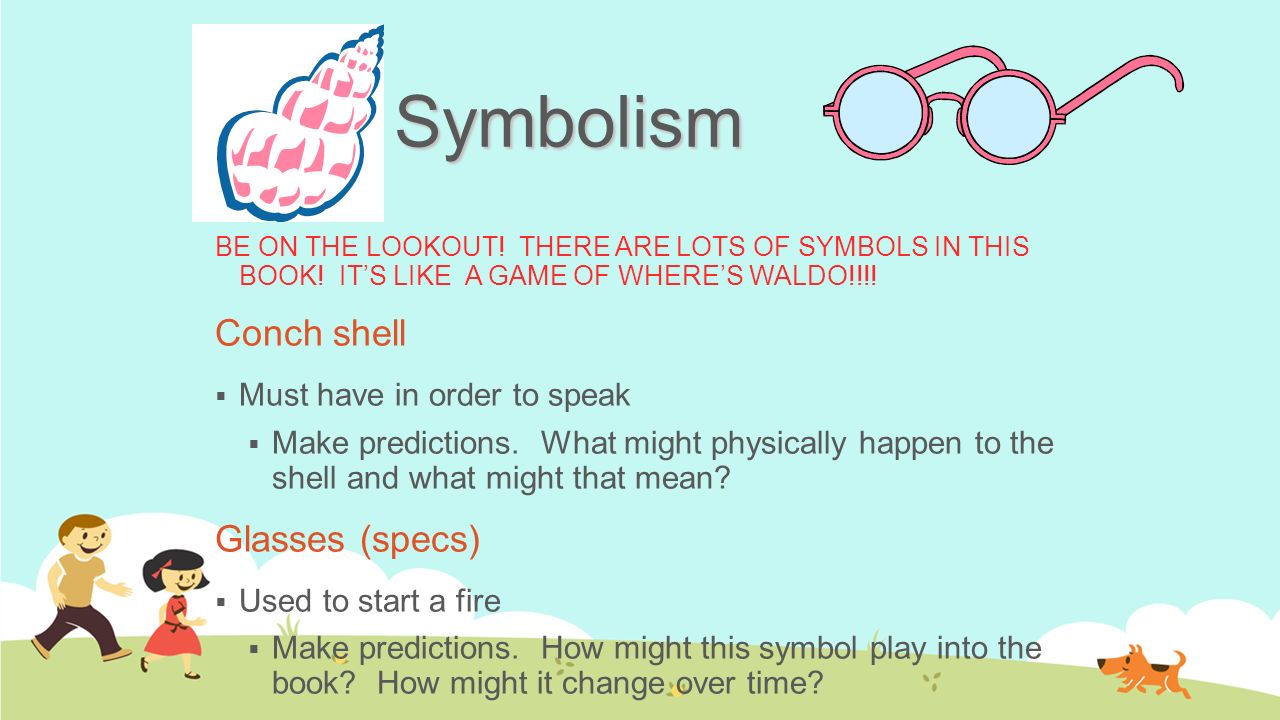 Symbolism

BE ON THE LOOKOUT! THERE ARE LOTS OF SYMBOLS IN THIS BOOK! IT'S LIKE A GAME OF WHERE'S WALDO!!!!

Conch shell

▪ Must have in order to speak

▪ Make predictions. What might physically happen to the shell and what might that mean?

Glasses (specs)

▪ Used to start a fire

▪ Make predictions. How might this symbol play into the book? How might it change over time?